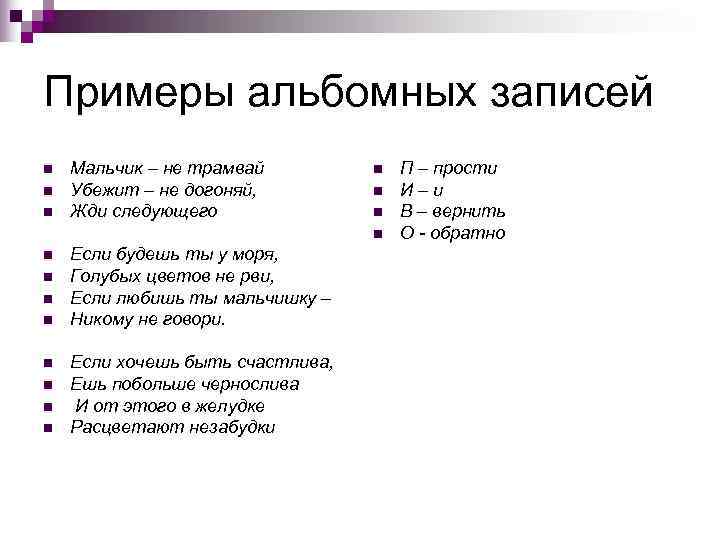 Примеры альбомных записей

Мальчик – не трамвай
Убежит – не догоняй,
Жди следующего

Если будешь ты у моря,
Голубых цветов не рви,
Если любишь ты мальчишку –
Никому не говори.

Если хочешь быть счастлива,
Ешь побольше чернослива
И от этого в желудке
Расцветают незабудки

П – прости
И – и
В – вернить
О - обратно